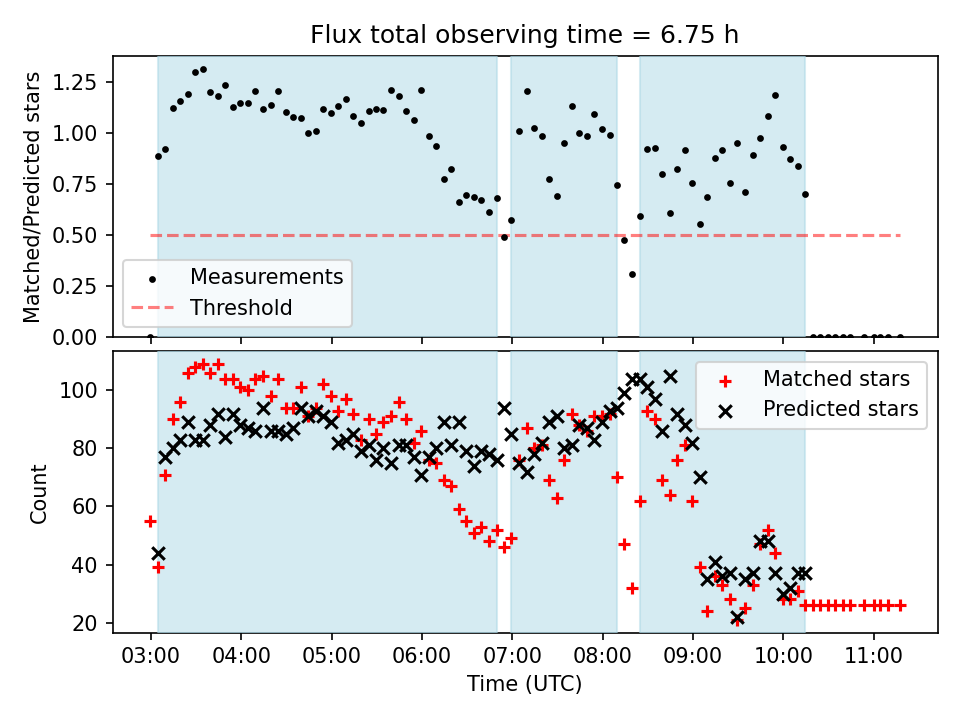 Flux total observing time = 6.75 h

Matched/Predicted stars

1.25
1.00
0.75
0.50
0.25
0.00

Measurements
Threshold

Count

100
80
60
40
20

Matched stars
Predicted stars

03:00 04:00 05:00 06:00 07:00 08:00 09:00 10:00 11:00

Time (UTC)